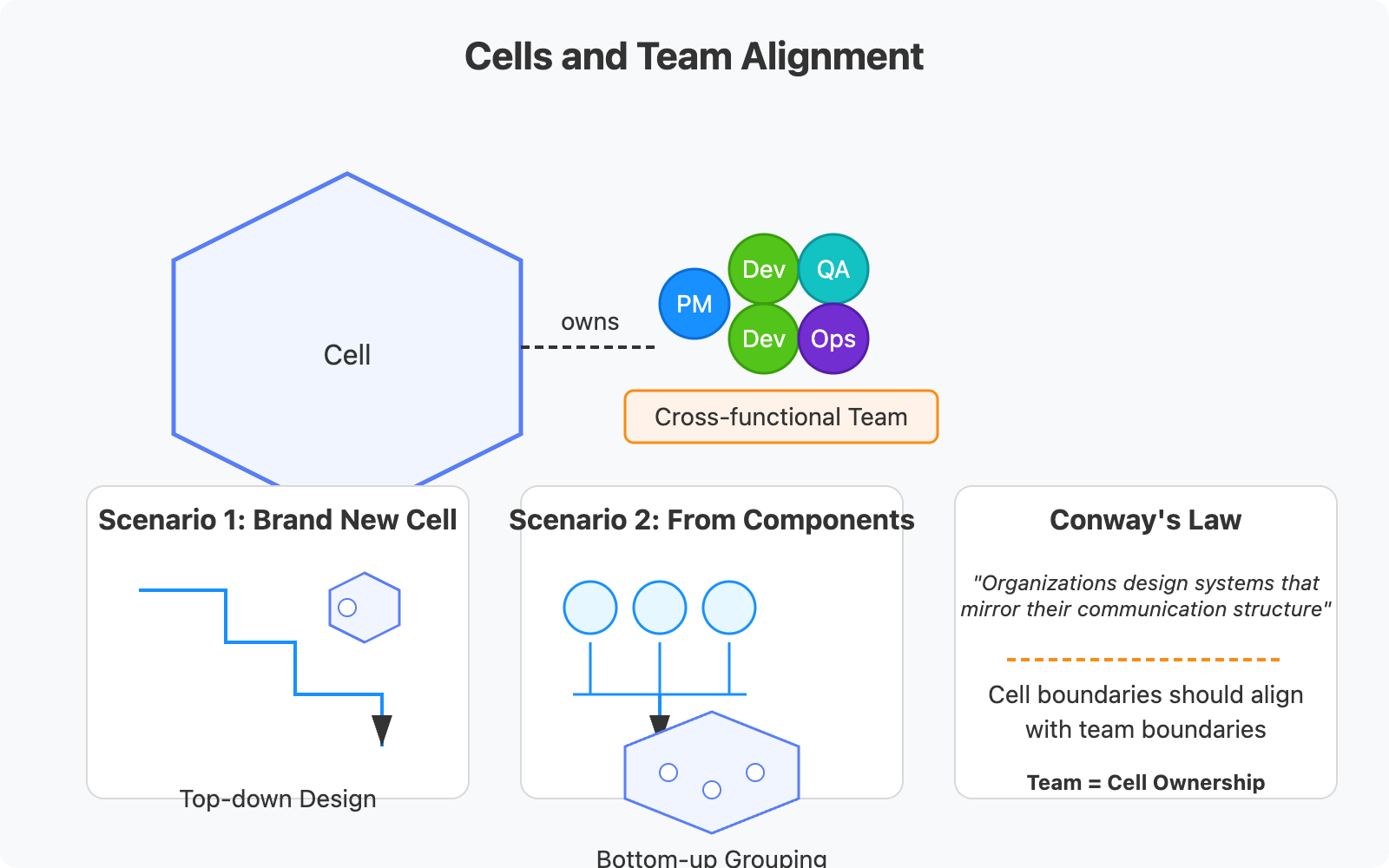 Cells and Team Alignment

Cell

owns

PM

Dev

QA

Dev

Ops

Cross-functional Team

Scenario 1: Brand New Cell

Top-down Design

Scenario 2: From Components

Bottom-up Grouping

Conway's Law

"Organizations design systems that mirror their communication structure"

Cell boundaries should align with team boundaries

Team = Cell Ownership